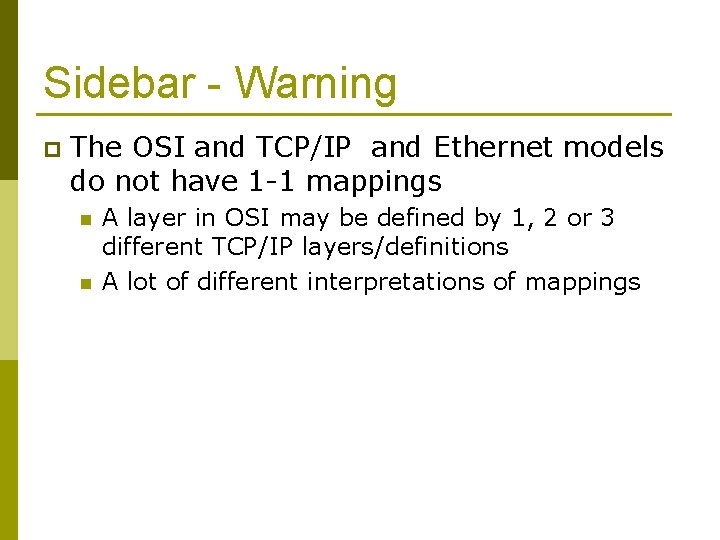 Sidebar - Warning

The OSI and TCP/IP and Ethernet models do not have 1-1 mappings

A layer in OSI may be defined by 1, 2 or 3 different TCP/IP layers/definitions

A lot of different interpretations of mappings